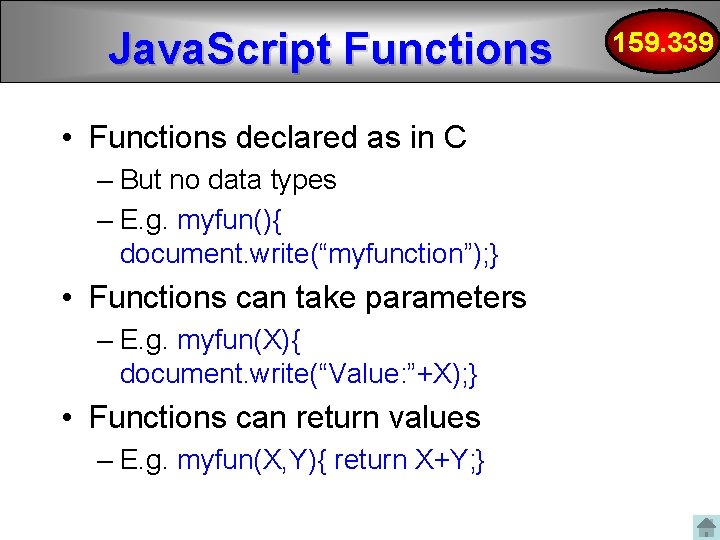 JavaScript Functions

159.339

• Functions declared as in C
– But no data types
– E.g. myfun(){ document.write(“myfunction”);}

• Functions can take parameters
– E.g. myfun(X){ document.write(“Value:”+X);}

• Functions can return values
– E.g. myfun(X,Y){ return X+Y;}